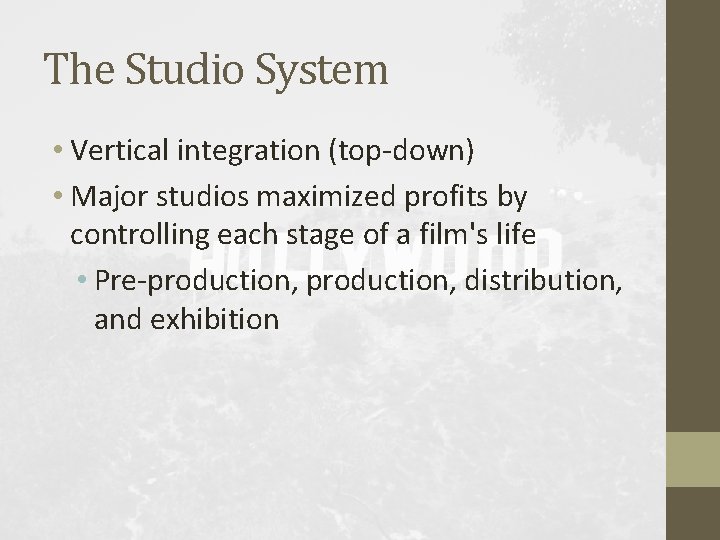 The Studio System

• Vertical integration (top-down)
• Major studios maximized profits by controlling each stage of a film's life
  • Pre-production, production, distribution, and exhibition

HOLLYWOOD